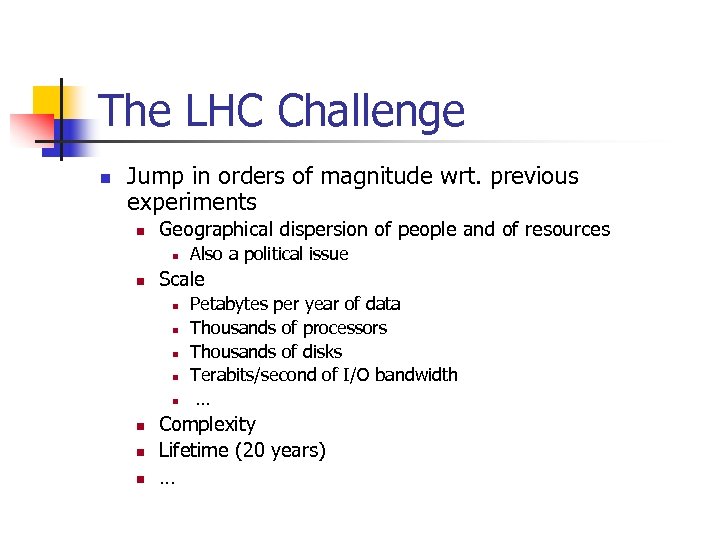 The LHC Challenge

- Jump in orders of magnitude wrt. previous experiments
  - Geographical dispersion of people and of resources
    - Also a political issue
  - Scale
    - Petabytes per year of data
    - Thousands of processors
    - Thousands of disks
    - Terabits/second of I/O bandwidth
    - …
  - Complexity
  - Lifetime (20 years)
  - …